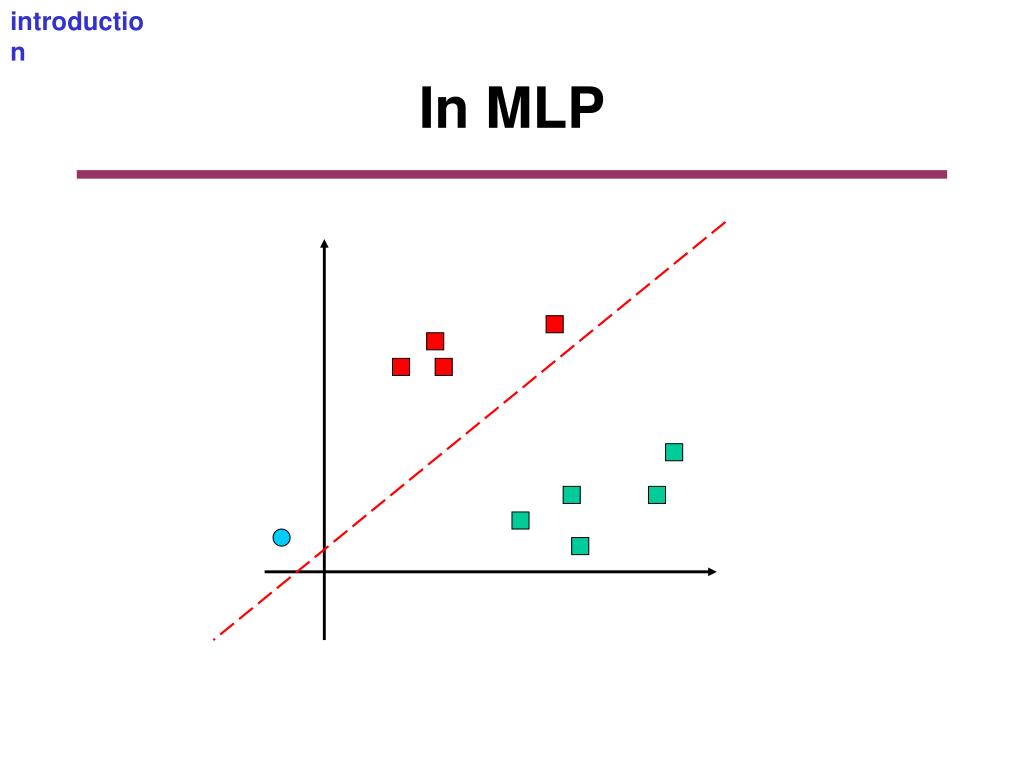 introduction

In MLP